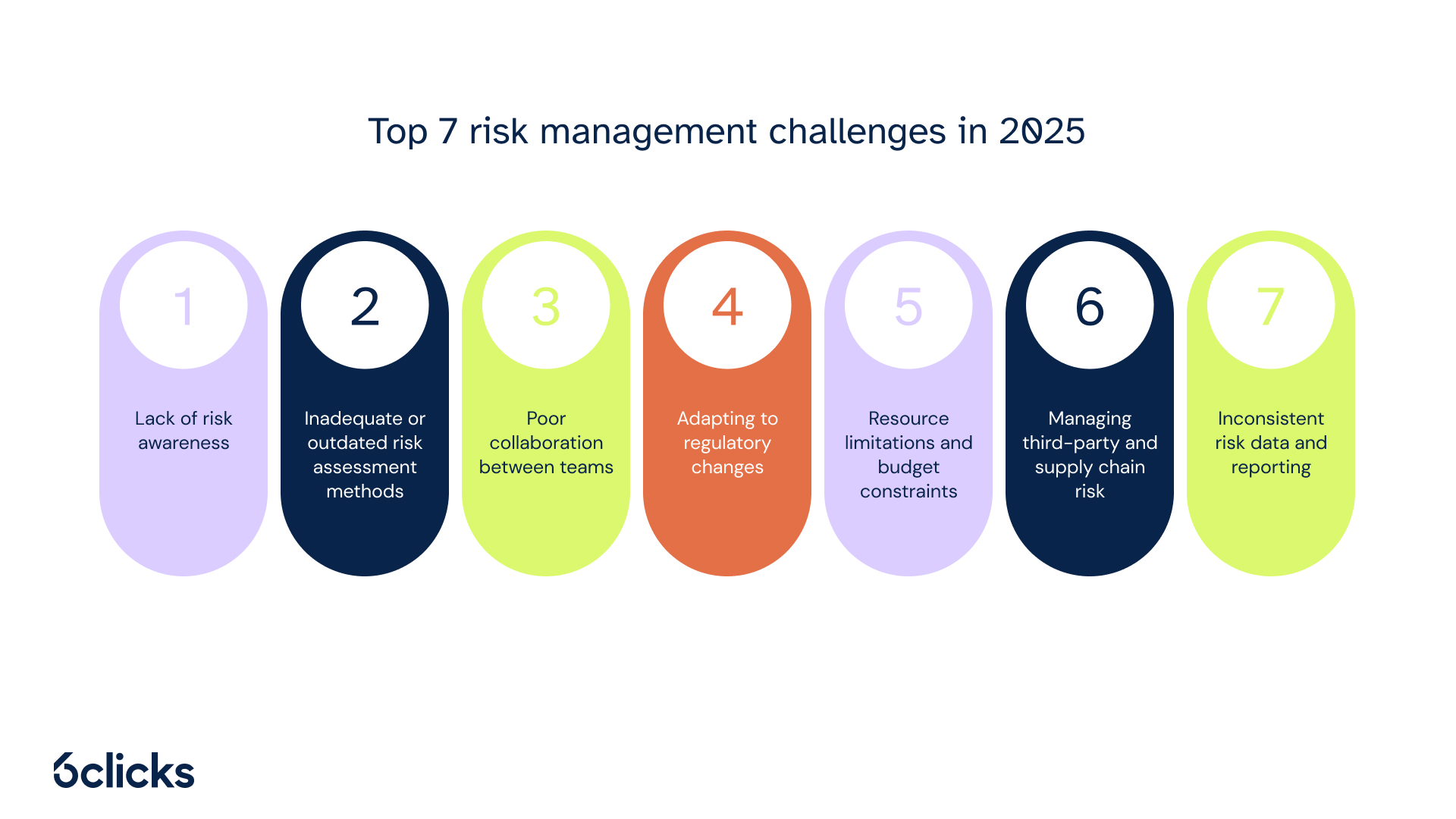 Top 7 risk management challenges in 2025

1

Lack of risk awareness

2

Inadequate or outdated risk assessment methods

3

Poor collaboration between teams

4

Adapting to regulatory changes

5

Resource limitations and budget constraints

6

Managing third-party and supply chain risk

7

Inconsistent risk data and reporting

6clicks